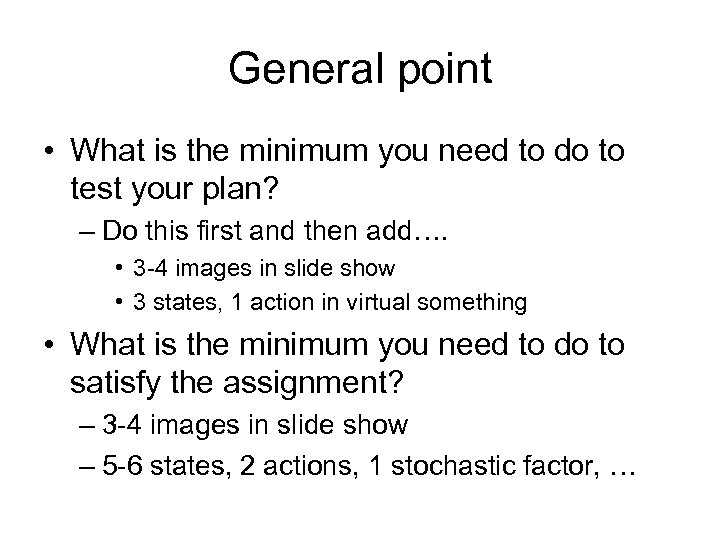 General point

• What is the minimum you need to do to test your plan?

– Do this first and then add….

• 3-4 images in slide show

• 3 states, 1 action in virtual something

• What is the minimum you need to do to satisfy the assignment?

– 3-4 images in slide show

– 5-6 states, 2 actions, 1 stochastic factor, …